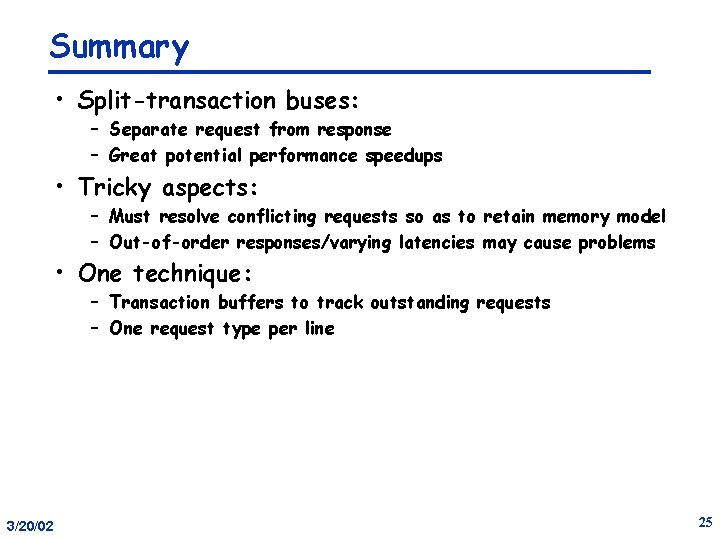 Summary

• Split-transaction buses:
  – Separate request from response
  – Great potential performance speedups
• Tricky aspects:
  – Must resolve conflicting requests so as to retain memory model
  – Out-of-order responses/varying latencies may cause problems
• One technique:
  – Transaction buffers to track outstanding requests
  – One request type per line

3/20/02

25